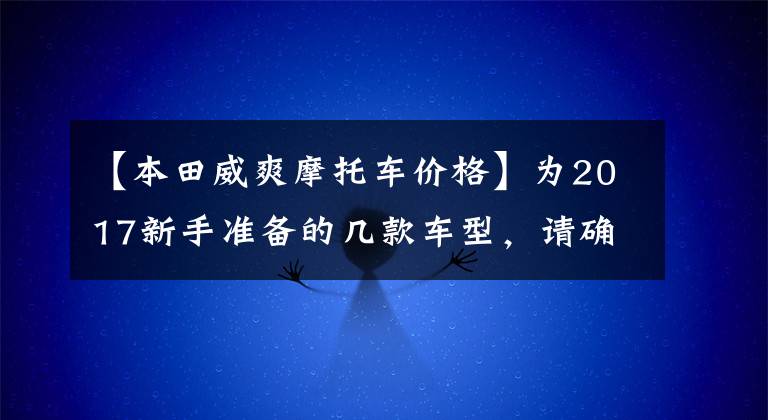 【本田威爽摩托车价格】为2017新手准备的几款车型，请确